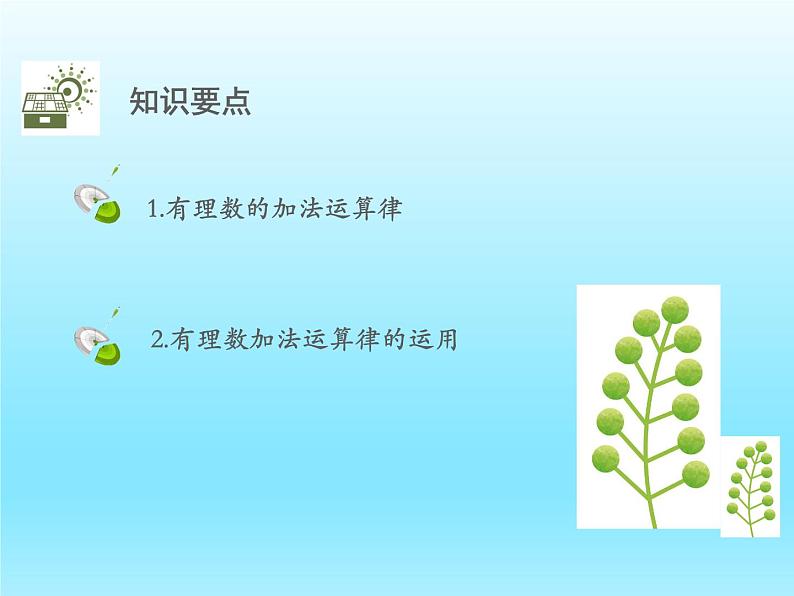 知识要点

1.有理数的加法运算律

2.有理数加法运算律的运用